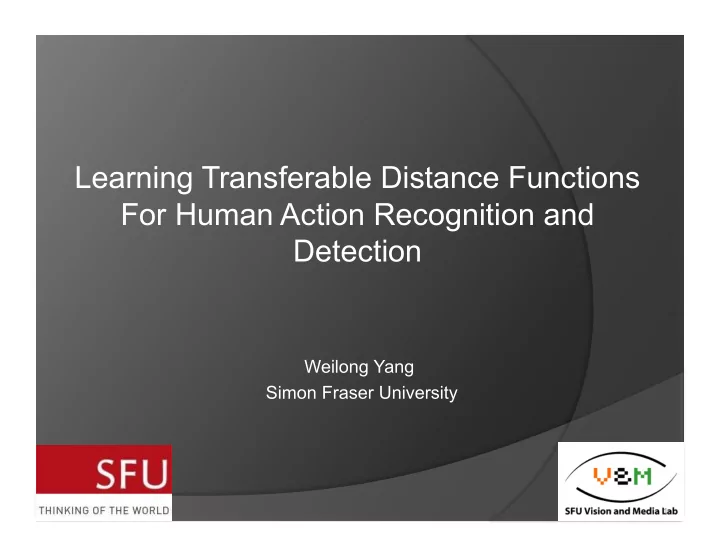 Learning Transferable Distance Functions For Human Action Recognition and Detection

Weilong Yang
Simon Fraser University

SFU
THINKING OF THE WORLD

V&M
SFU Vision and Media Lab